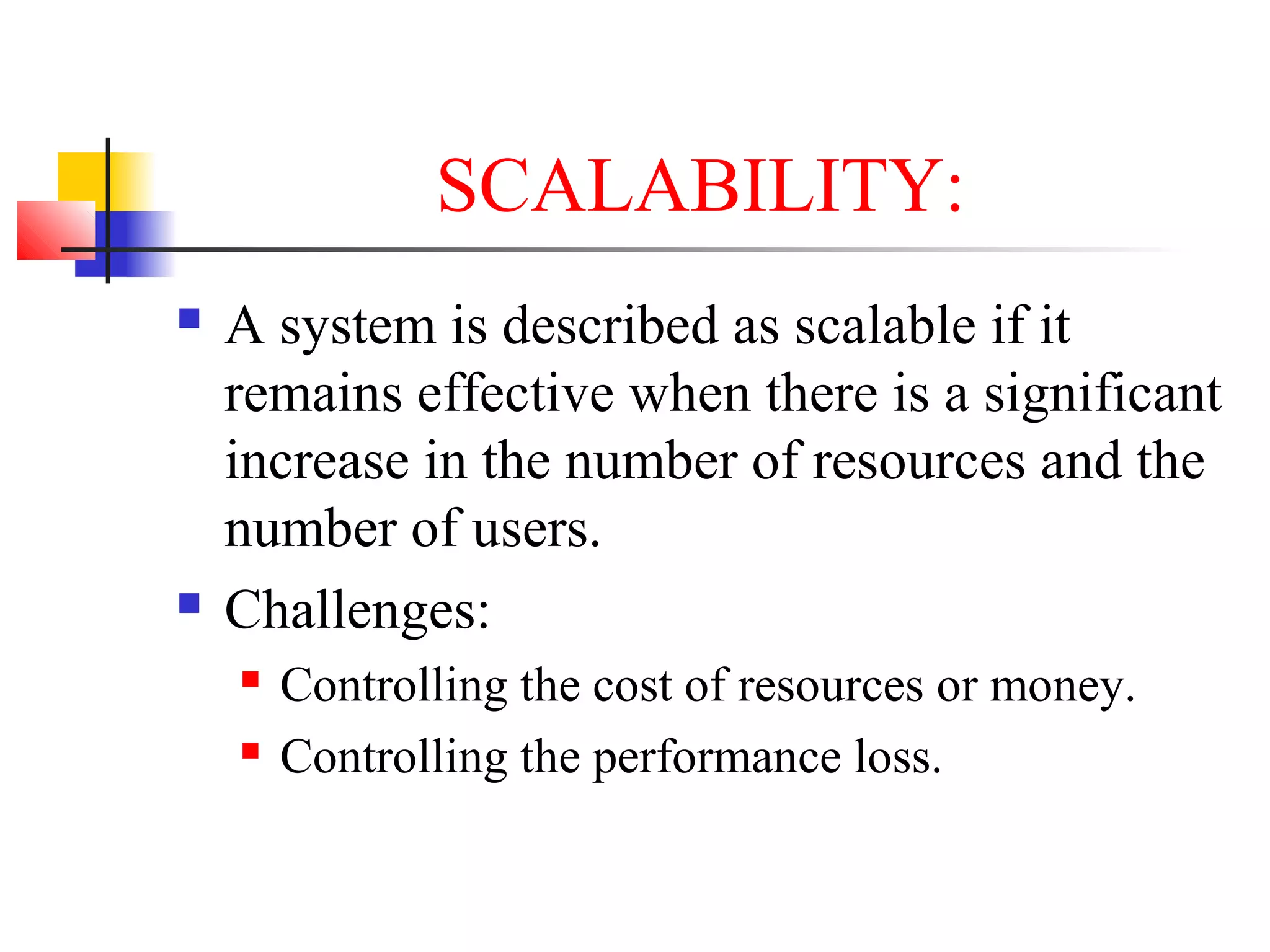 SCALABILITY:

- A system is described as scalable if it remains effective when there is a significant increase in the number of resources and the number of users.
- Challenges:
  - Controlling the cost of resources or money.
  - Controlling the performance loss.